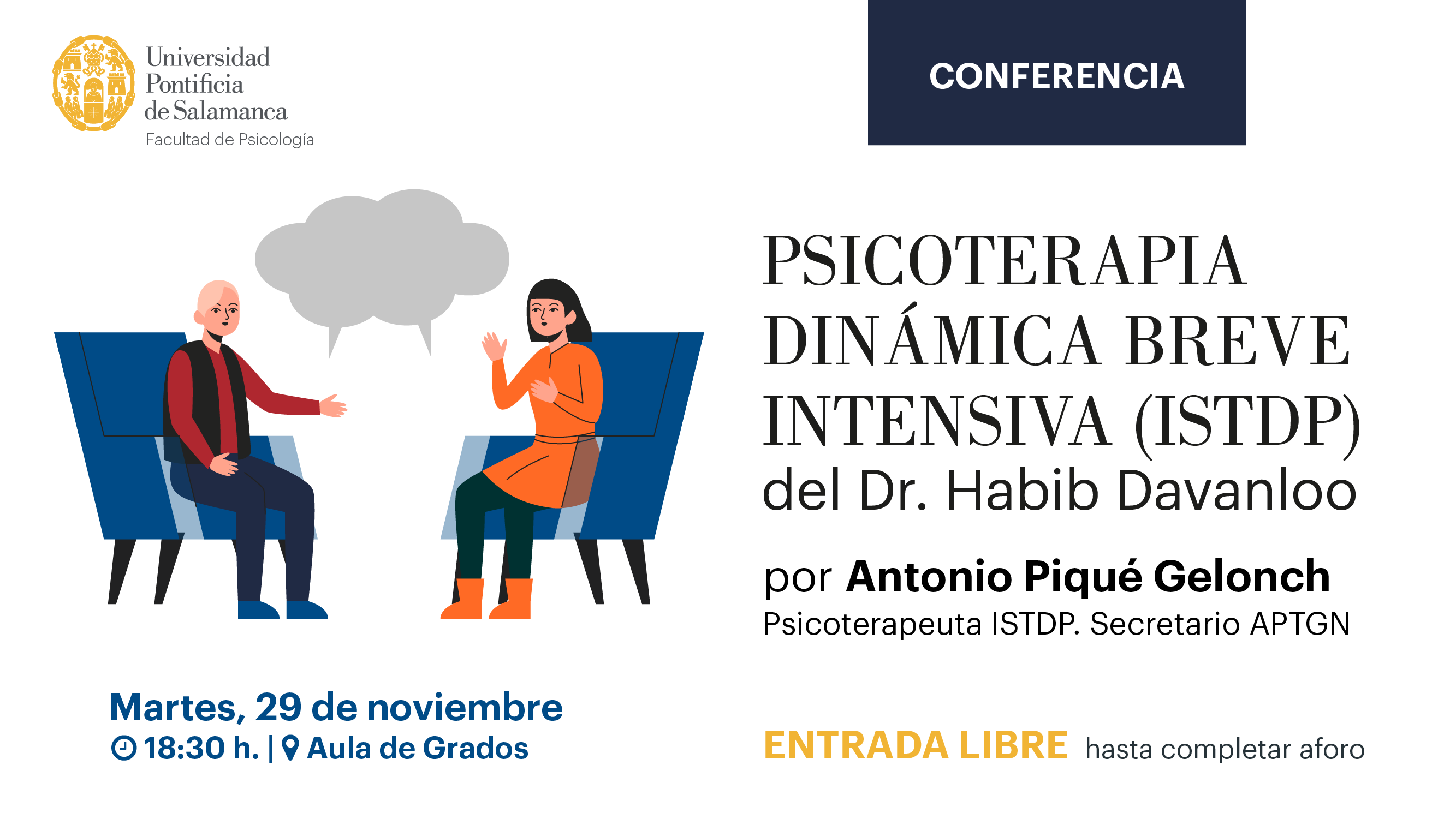 Universidad Pontificia de Salamanca
Facultad de Psicología

CONFERENCIA

PSICOTERAPIA DINÁMICA BREVE INTENSIVA (ISTDP)
del Dr. Habib Davanloo

por Antonio Piqué Gelonch
Psicoterapeuta ISTDP. Secretario APTGN

Martes, 29 de noviembre
18:30 h. | Aula de Grados

ENTRADA LIBRE hasta completar aforo